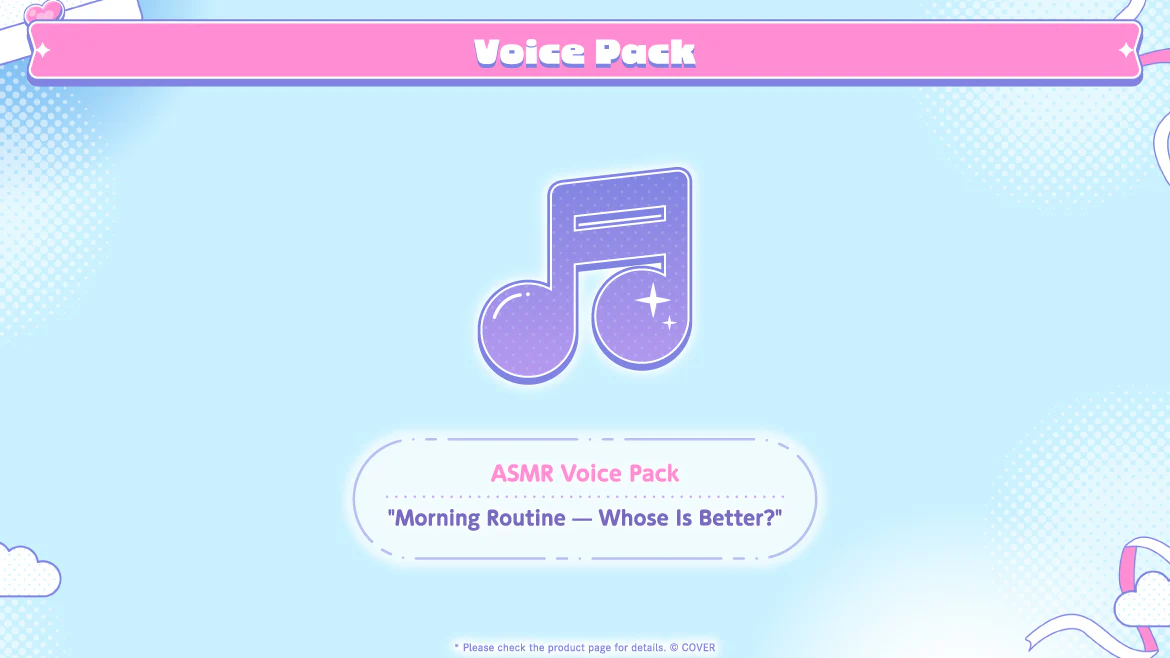 Voice Pack

ASMR Voice Pack

"Morning Routine — Whose Is Better?"

* Please check the product page for details. © COVER